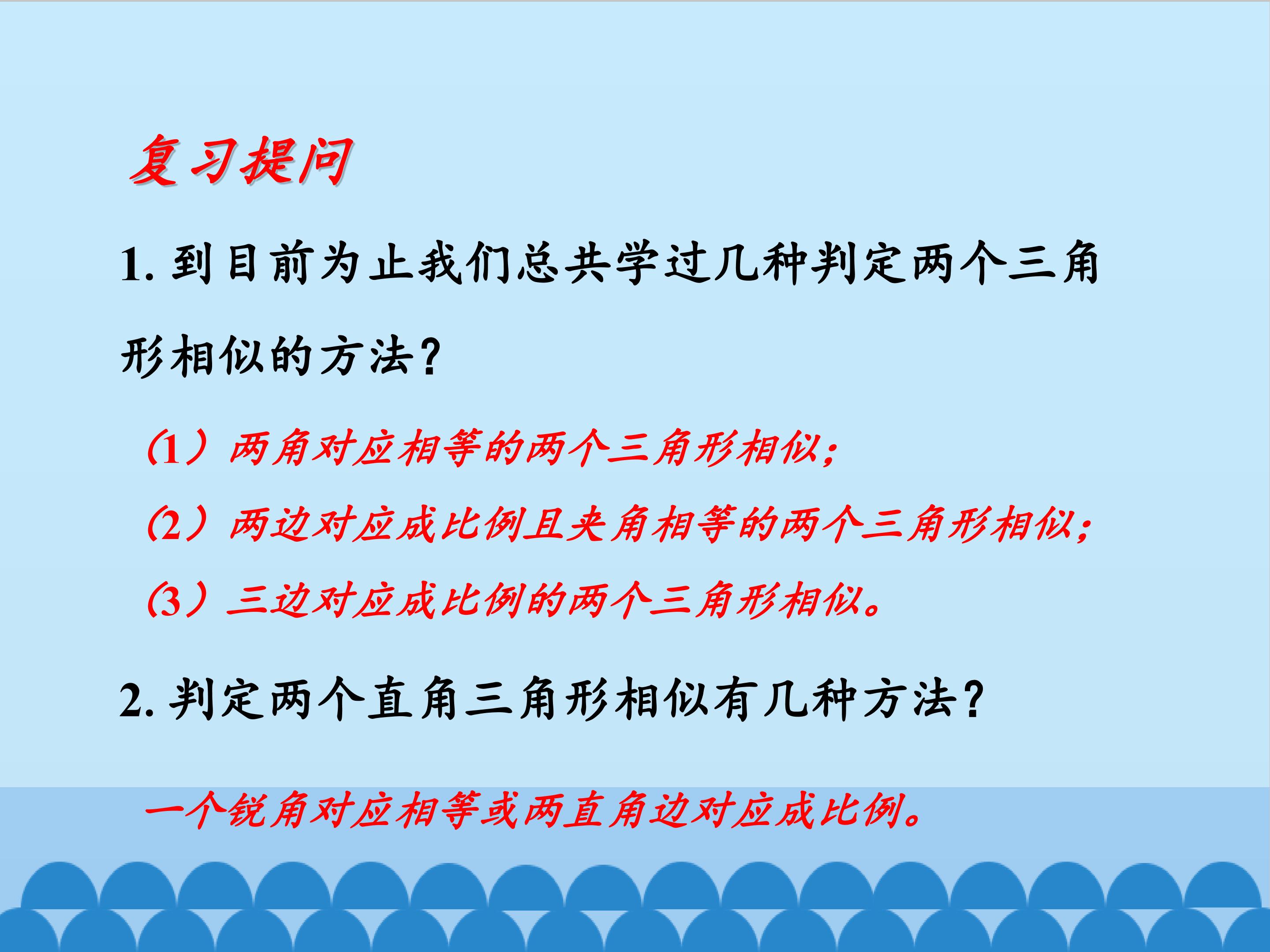 复习提问

1. 到目前为止我们总共学过几种判定两个三角形相似的方法？

（1）两角对应相等的两个三角形相似；

（2）两边对应成比例且夹角相等的两个三角形相似；

（3）三边对应成比例的两个三角形相似。

2. 判定两个直角三角形相似有几种方法？

一个锐角对应相等或两直角边对应成比例。